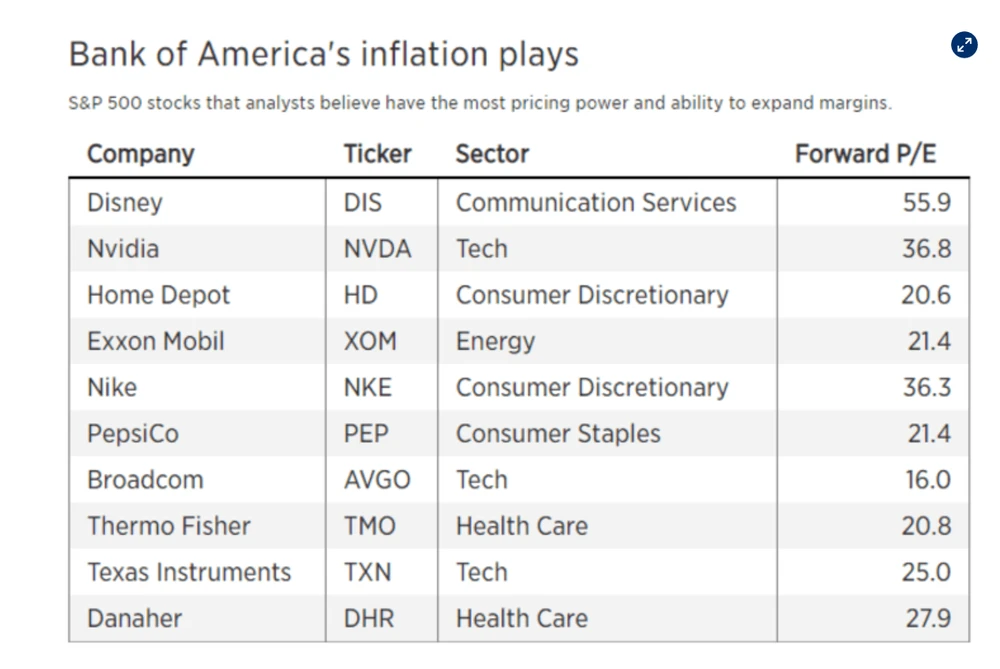 Bank of America's inflation plays

S&P 500 stocks that analysts believe have the most pricing power and ability to expand margins.

| Company | Ticker | Sector | Forward P/E |
|---|---|---|---|
| Disney | DIS | Communication Services | 55.9 |
| Nvidia | NVDA | Tech | 36.8 |
| Home Depot | HD | Consumer Discretionary | 20.6 |
| Exxon Mobil | XOM | Energy | 21.4 |
| Nike | NKE | Consumer Discretionary | 36.3 |
| PepsiCo | PEP | Consumer Staples | 21.4 |
| Broadcom | AVGO | Tech | 16.0 |
| Thermo Fisher | TMO | Health Care | 20.8 |
| Texas Instruments | TXN | Tech | 25.0 |
| Danaher | DHR | Health Care | 27.9 |